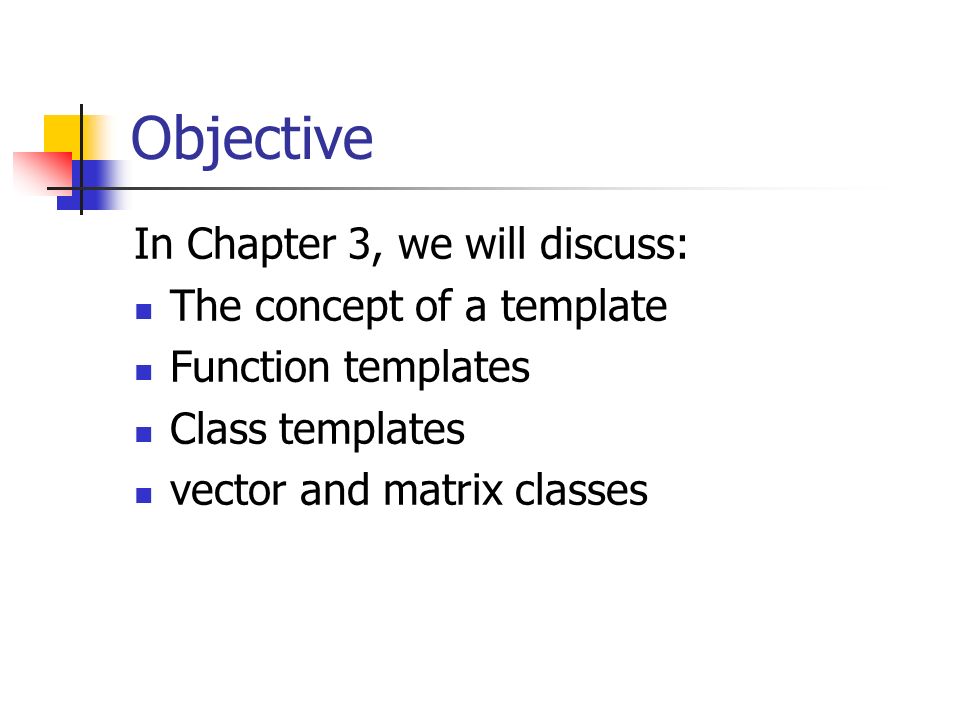 Objective

In Chapter 3, we will discuss:

- The concept of a template
- Function templates
- Class templates
- vector and matrix classes